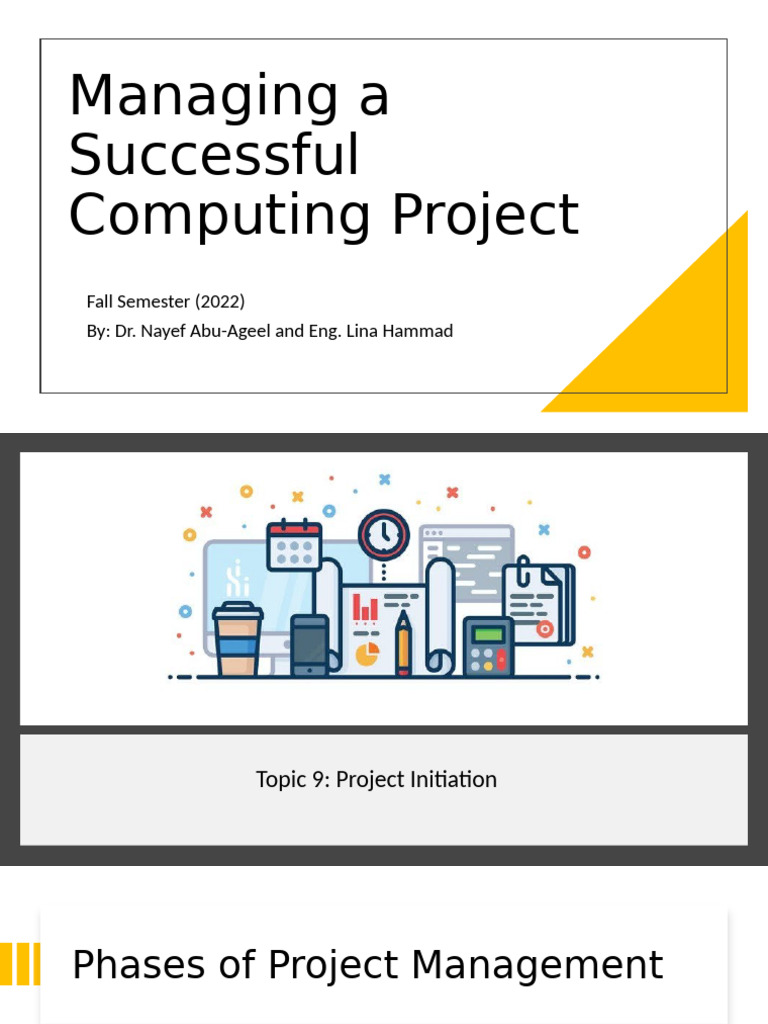 Managing a Successful Computing Project

Fall Semester (2022)

By: Dr. Nayef Abu-Ageel and Eng. Lina Hammad

Topic 9: Project Initiation

Phases of Project Management